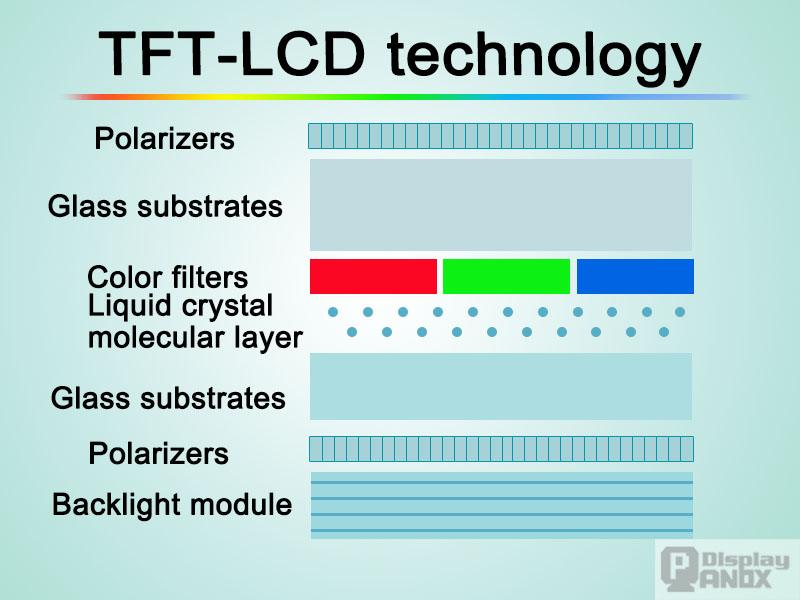 TFT-LCD technology

Polarizers

Glass substrates

Color filters

Liquid crystal molecular layer

Glass substrates

Polarizers

Backlight module

Display PANOX